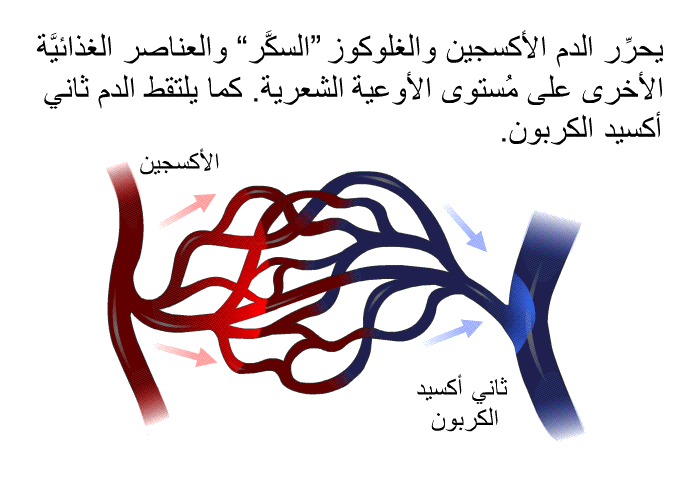 يحرِّر الدم الأكسجين والغلوكوز "السكَّر" والعناصر الغذائيَّة الأخرى على مُستوى الأوعية الشعرية. كما يلتقط الدم ثاني أكسيد الكربون.

الأكسجين

ثاني أكسيد الكربون